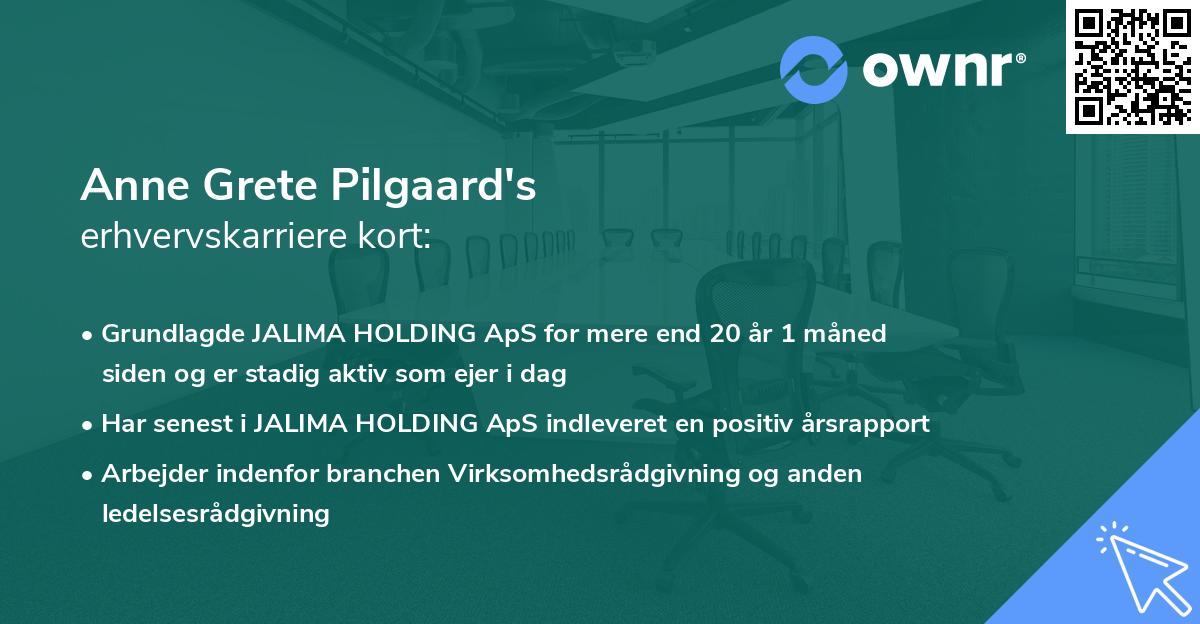 ownr®

Anne Grete Pilgaard's
erhvervskarriere kort:

• Grundlagde JALIMA HOLDING ApS for mere end 20 år 1 måned siden og er stadig aktiv som ejer i dag

• Har senest i JALIMA HOLDING ApS indleveret en positiv årsrapport

• Arbejder indenfor branchen Virksomhedsrådgivning og anden ledelsesrådgivning